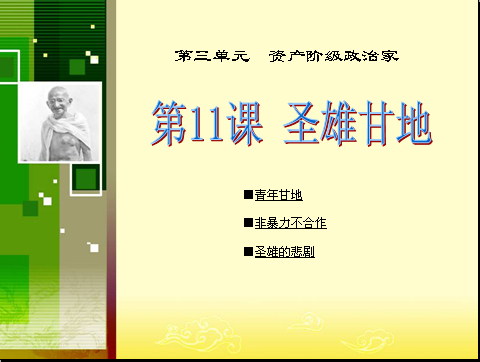 第三单元　资产阶级政治家

第11课 圣雄甘地

■青年甘地

■非暴力不合作

■圣雄的悲剧